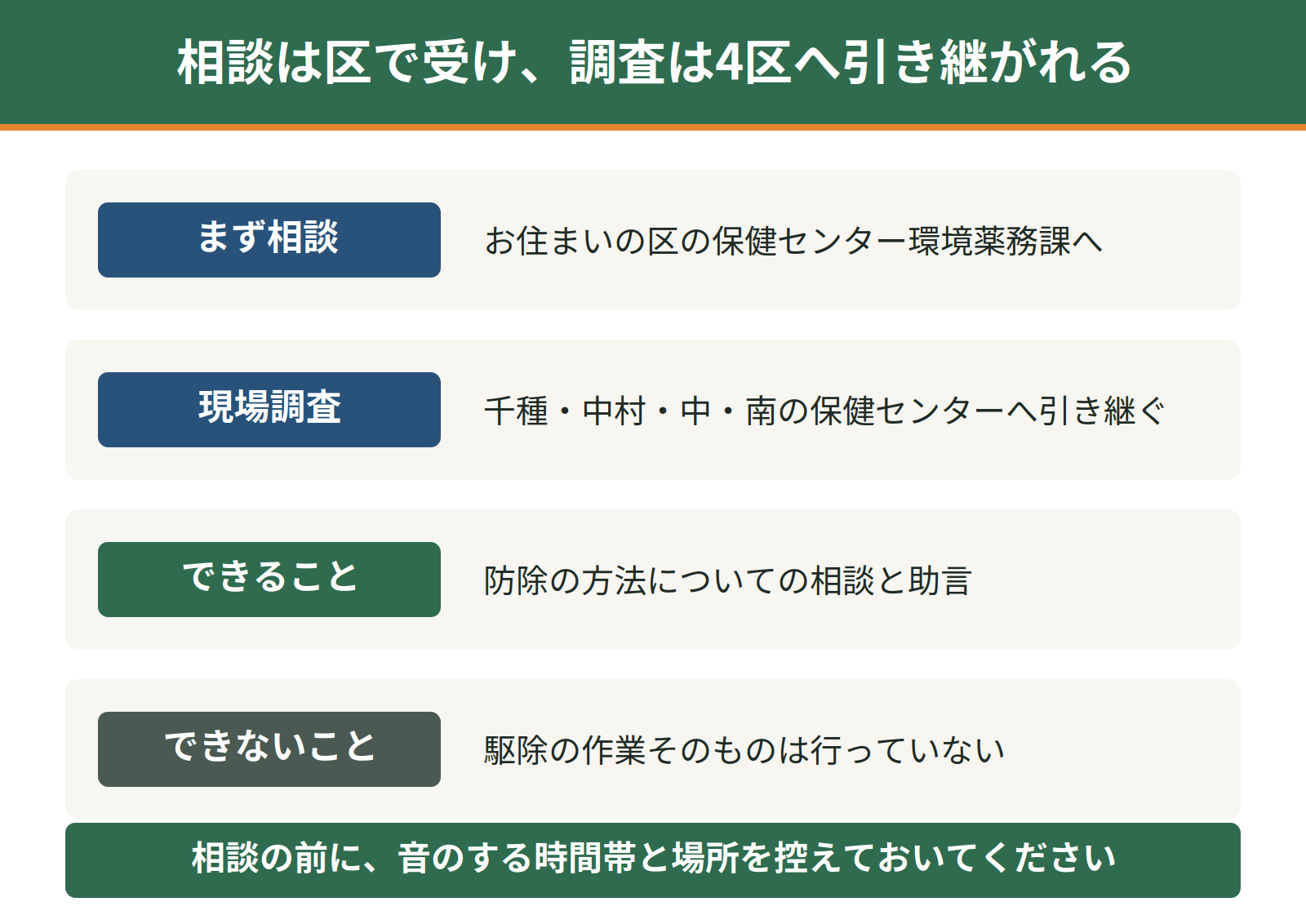 相談は区で受け、調査は4区へ引き継がれる

まず相談

お住まいの区の保健センター環境薬務課へ

現場調査

千種・中村・中・南の保健センターへ引き継ぐ

できること

防除の方法についての相談と助言

できないこと

駆除の作業そのものは行っていない

相談の前に、音のする時間帯と場所を控えておいてください